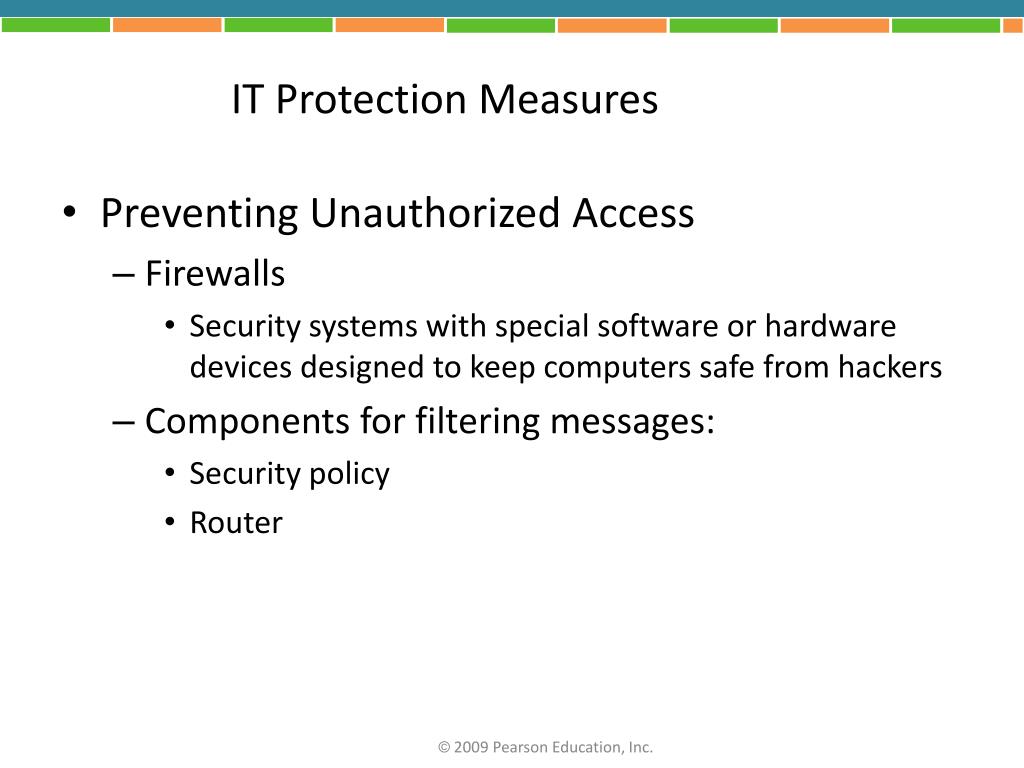 IT Protection Measures

• Preventing Unauthorized Access
– Firewalls
• Security systems with special software or hardware devices designed to keep computers safe from hackers
– Components for filtering messages:
• Security policy
• Router

© 2009 Pearson Education, Inc.